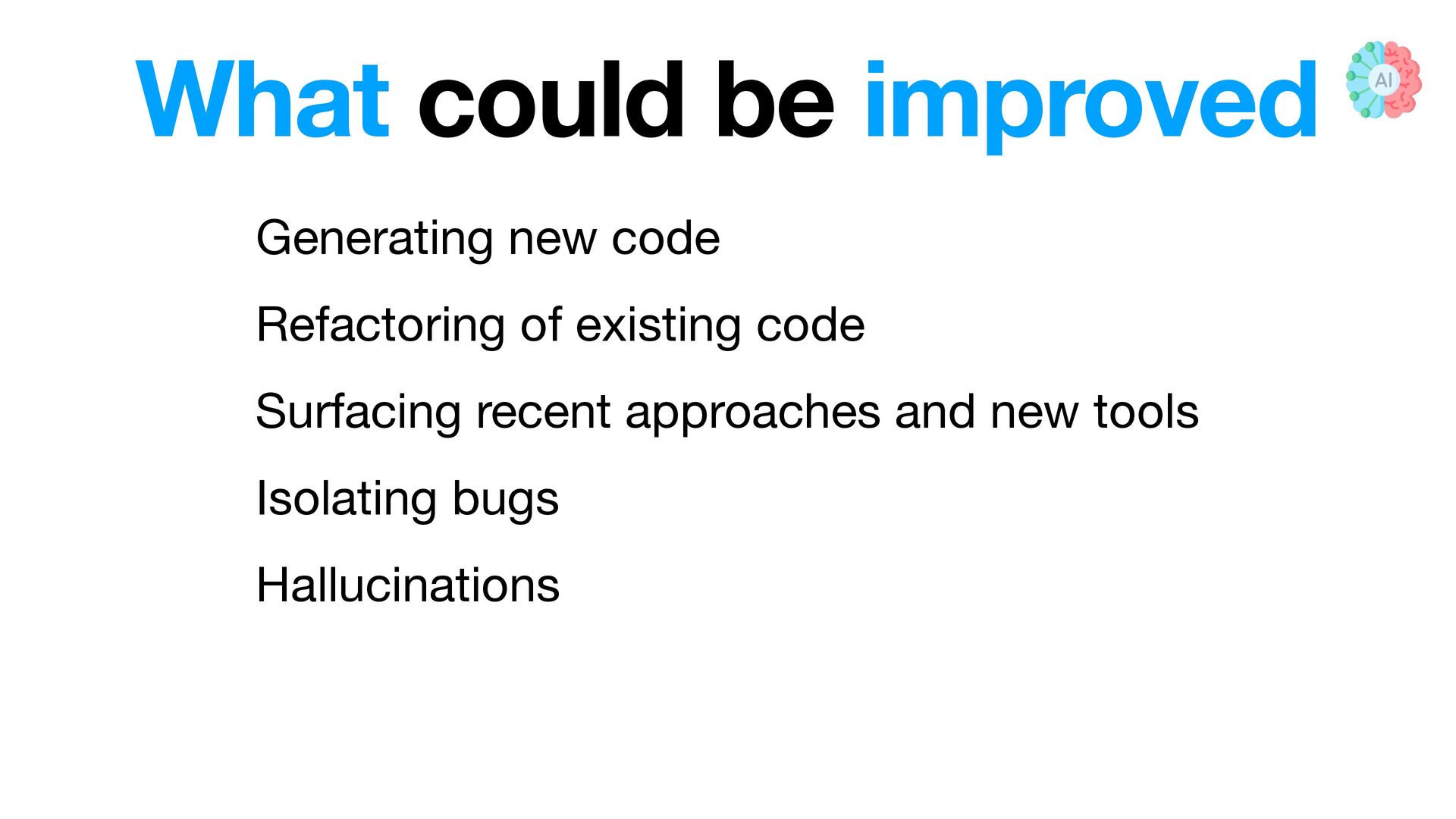 What could be improved

AI

Generating new code

Refactoring of existing code

Surfacing recent approaches and new tools

Isolating bugs

Hallucinations